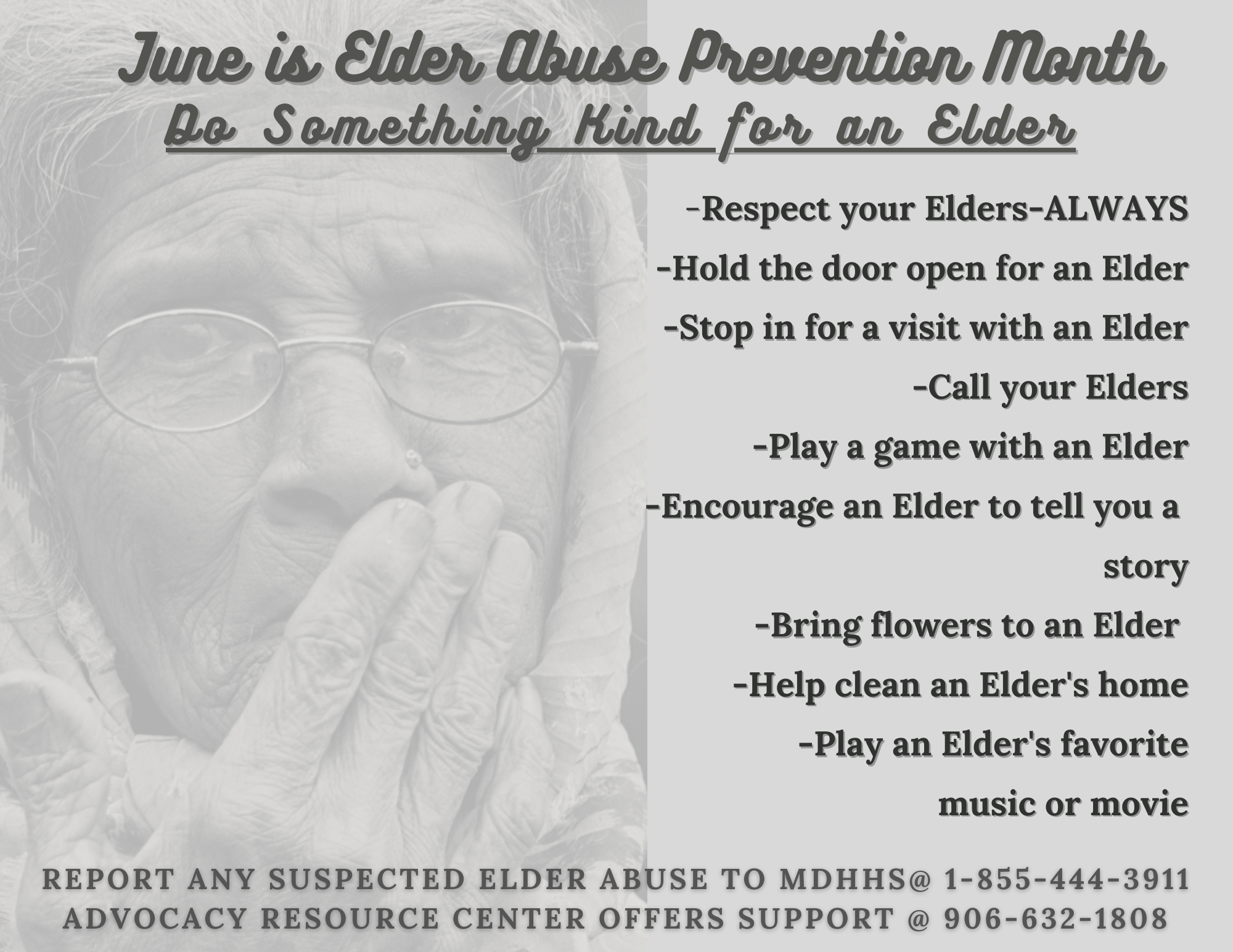 June is Elder Abuse Prevention Month
Do Something Kind for an Elder

-Respect your Elders-ALWAYS
-Hold the door open for an Elder
-Stop in for a visit with an Elder
-Call your Elders
-Play a game with an Elder
-Encourage an Elder to tell you a story
-Bring flowers to an Elder
-Help clean an Elder's home
-Play an Elder's favorite music or movie

REPORT ANY SUSPECTED ELDER ABUSE TO MDHHS@ 1-855-444-3911
ADVOCACY RESOURCE CENTER OFFERS SUPPORT @ 906-632-1808